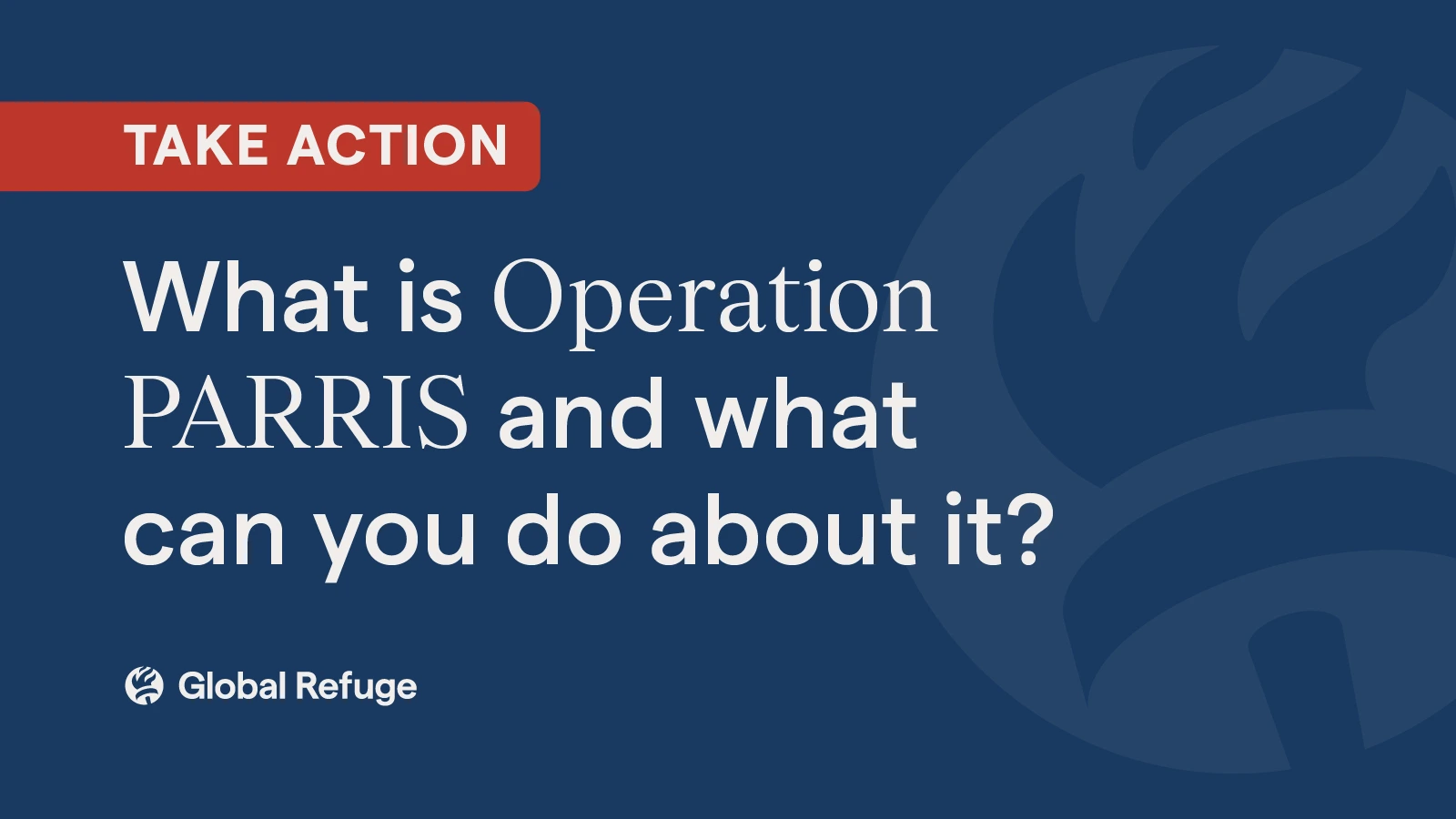 TAKE ACTION

What is Operation PARRIS and what can you do about it?

Global Refuge